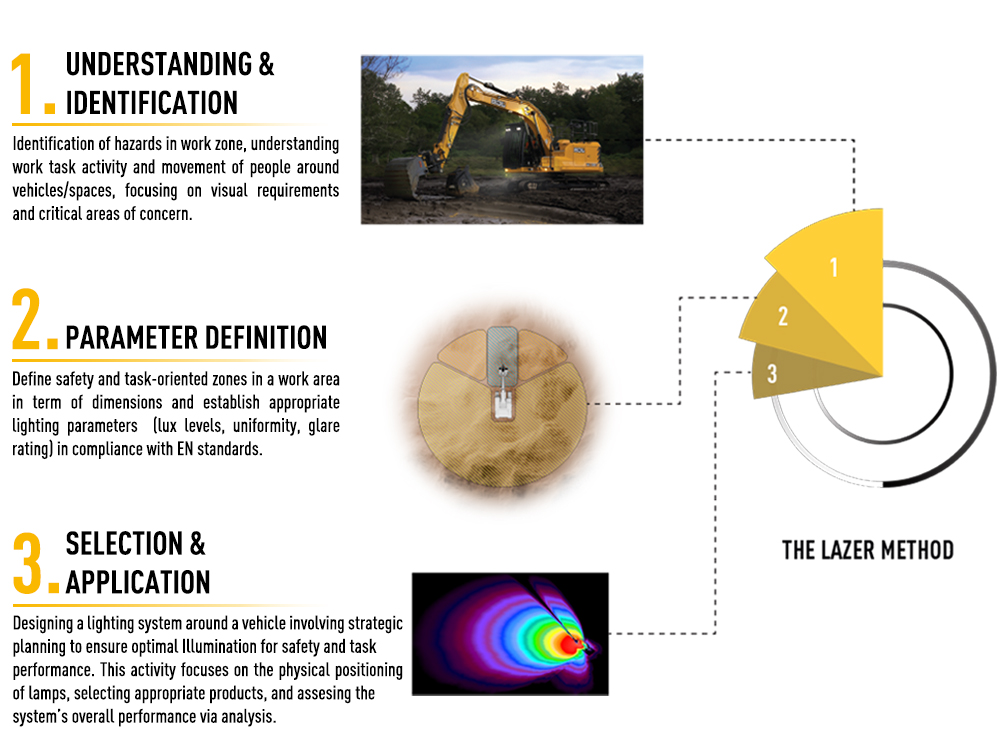 1. UNDERSTANDING & IDENTIFICATION

Identification of hazards in work zone, understanding work task activity and movement of people around vehicles/spaces, focusing on visual requirements and critical areas of concern.

2. PARAMETER DEFINITION

Define safety and task-oriented zones in a work area in term of dimensions and establish appropriate lighting parameters (lux levels, uniformity, glare rating) in compliance with EN standards.

3. SELECTION & APPLICATION

Designing a lighting system around a vehicle involving strategic planning to ensure optimal Illumination for safety and task performance. This activity focuses on the physical positioning of lamps, selecting appropriate products, and assesing the system's overall performance via analysis.

1
2
3

THE LAZER METHOD